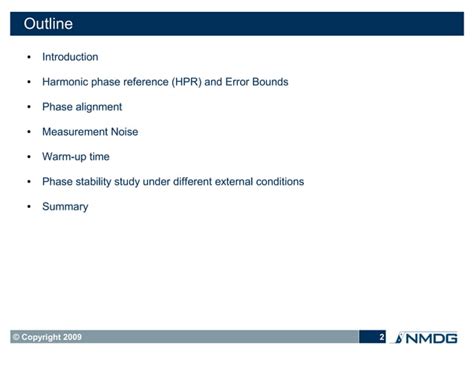 Outline

• Introduction
• Harmonic phase reference (HPR) and Error Bounds
• Phase alignment
• Measurement Noise
• Warm-up time
• Phase stability study under different external conditions
• Summary

© Copyright 2009
2
NMDG